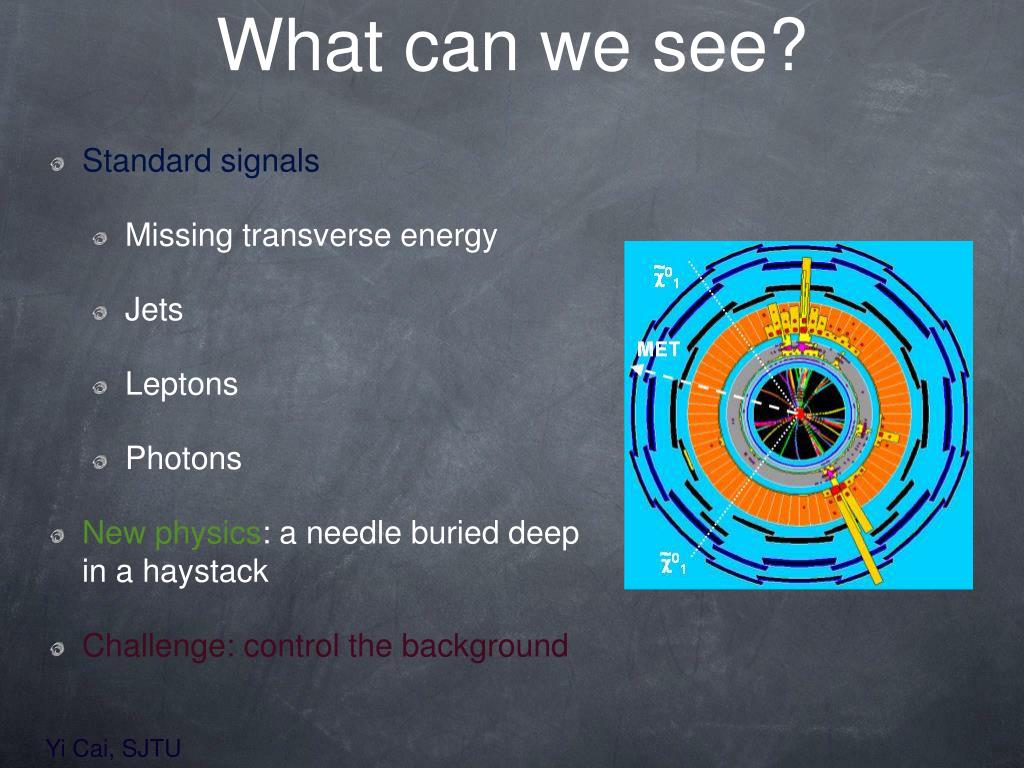 What can we see?

Standard signals

Missing transverse energy

Jets

Leptons

Photons

New physics: a needle buried deep in a haystack

Challenge: control the background

$\tilde{\chi}^0_1$

MET

$\tilde{\chi}^0_1$

Yi Cai, SJTU